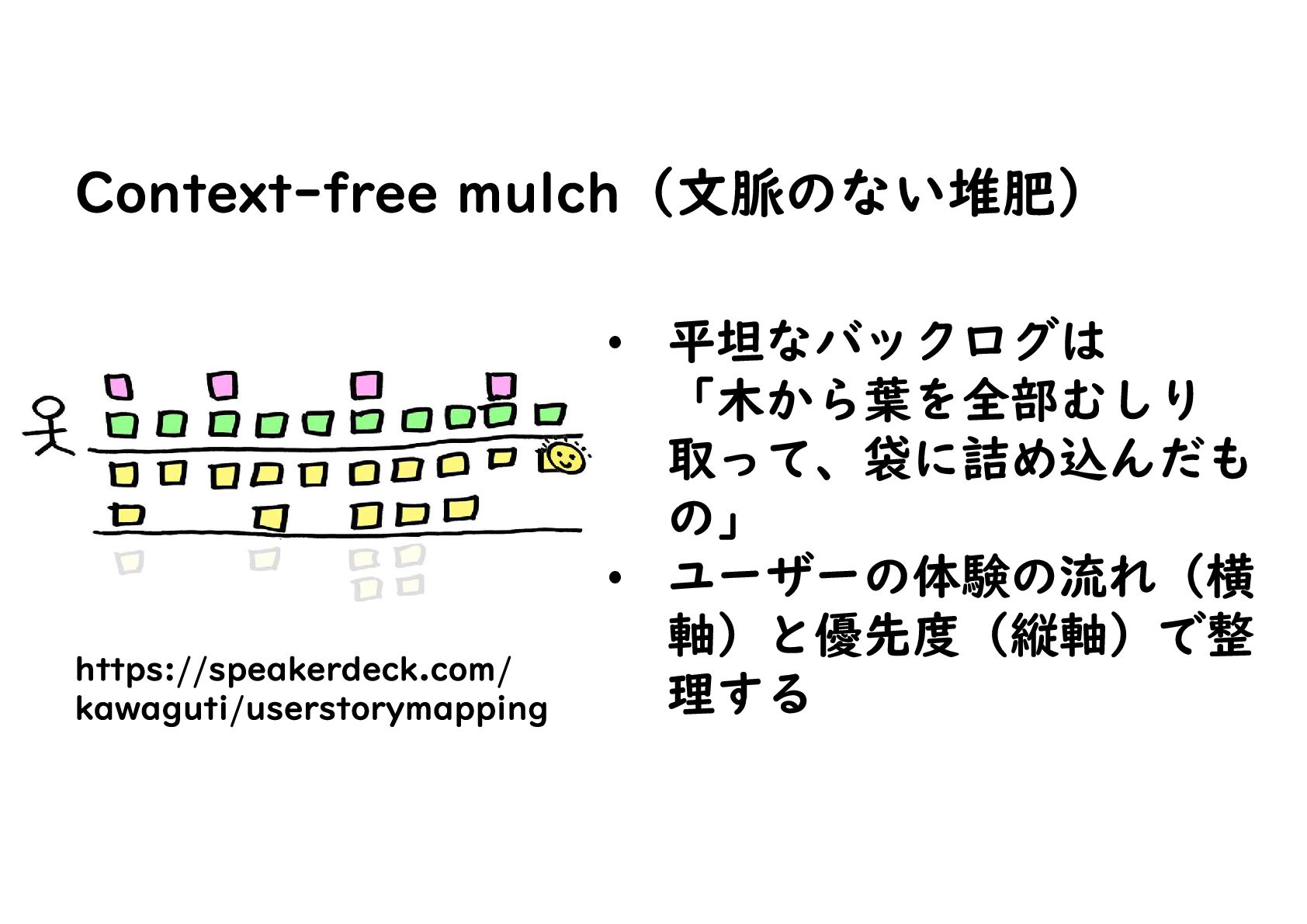 Context-free mulch（文脈のない堆肥）

https://speakerdeck.com/kawaguti/userstorymapping

• 平坦なバックログは「木から葉を全部むしり取って、袋に詰め込んだもの」

• ユーザーの体験の流れ（横軸）と優先度（縦軸）で整理する